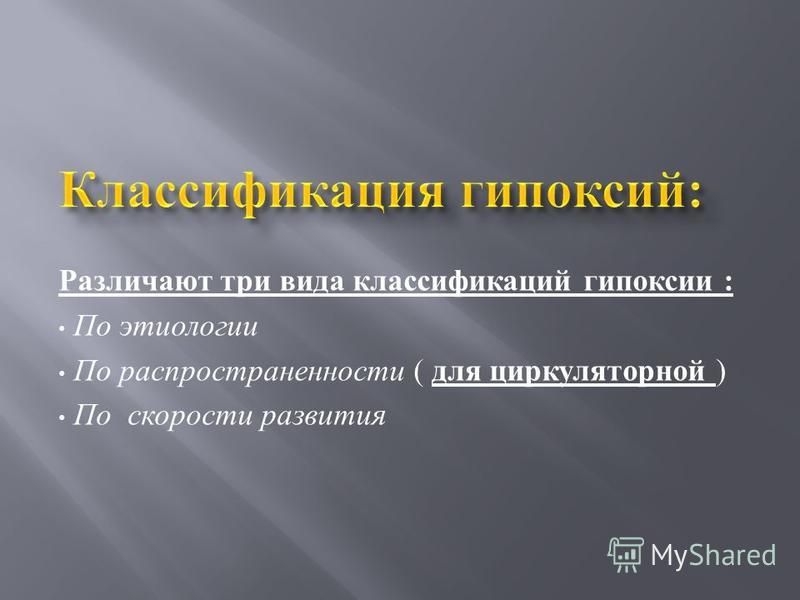 Классификация гипоксий:

Различают три вида классификаций гипоксии :

• По этиологии

• По распространенности ( для циркуляторной )

• По скорости развития

MyShared